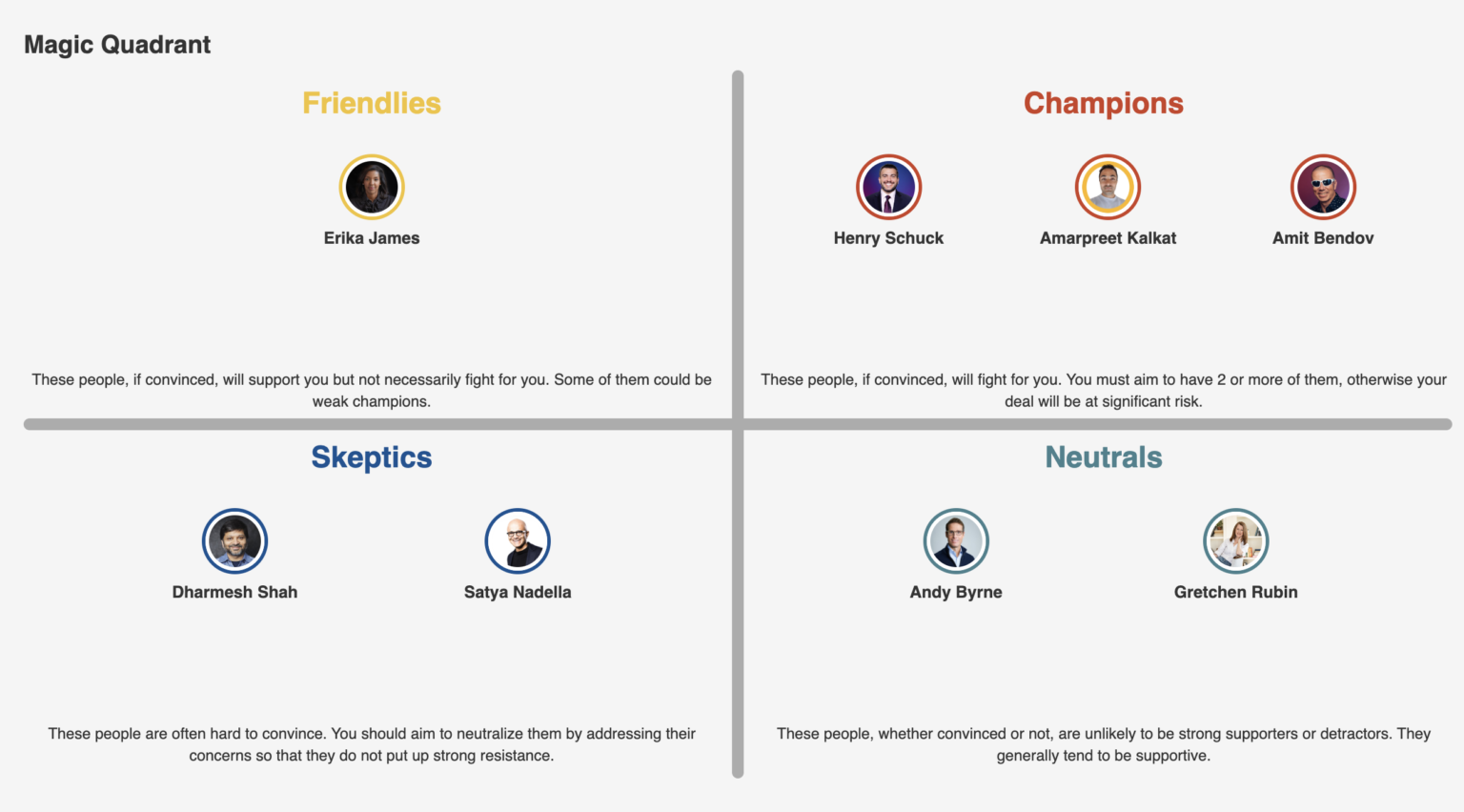 Magic Quadrant

Friendlies

Erika James

These people, if convinced, will support you but not necessarily fight for you. Some of them could be weak champions.

Champions

Henry Schuck

Amarpreet Kalkat

Amit Bendov

These people, if convinced, will fight for you. You must aim to have 2 or more of them, otherwise your deal will be at significant risk.

Skeptics

Dharmesh Shah

Satya Nadella

These people are often hard to convince. You should aim to neutralize them by addressing their concerns so that they do not put up strong resistance.

Neutrals

Andy Byrne

Gretchen Rubin

These people, whether convinced or not, are unlikely to be strong supporters or detractors. They generally tend to be supportive.